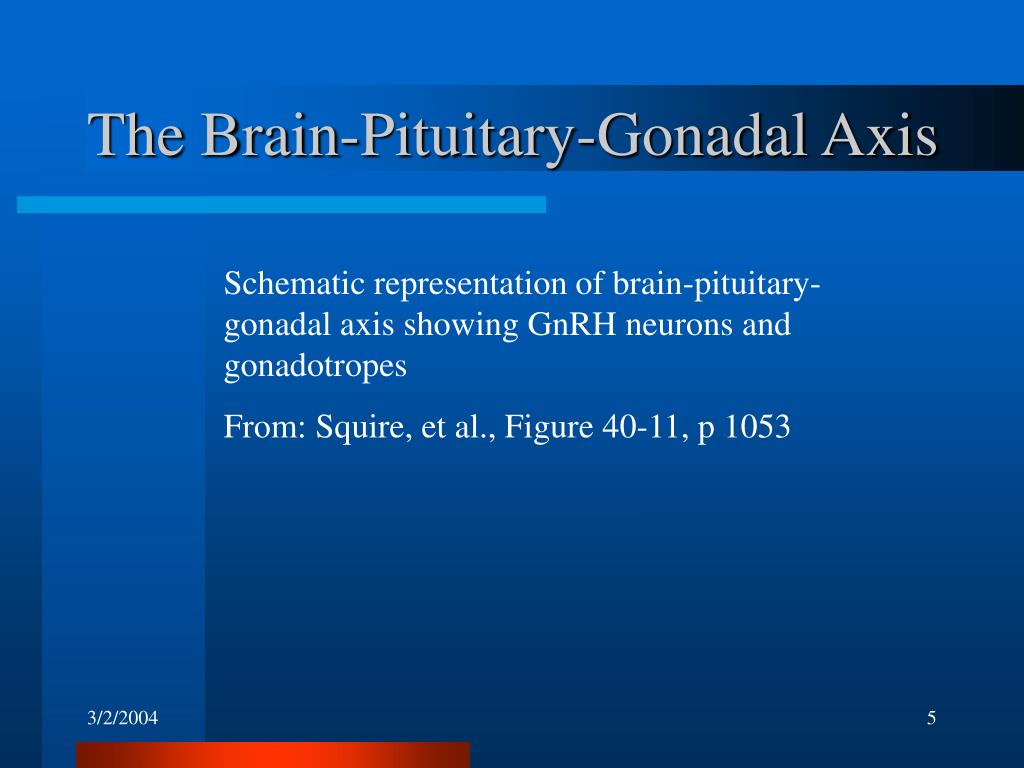 The Brain-Pituitary-Gonadal Axis

Schematic representation of brain-pituitary-gonadal axis showing GnRH neurons and gonadotropes

From: Squire, et al., Figure 40-11, p 1053

3/2/2004

5